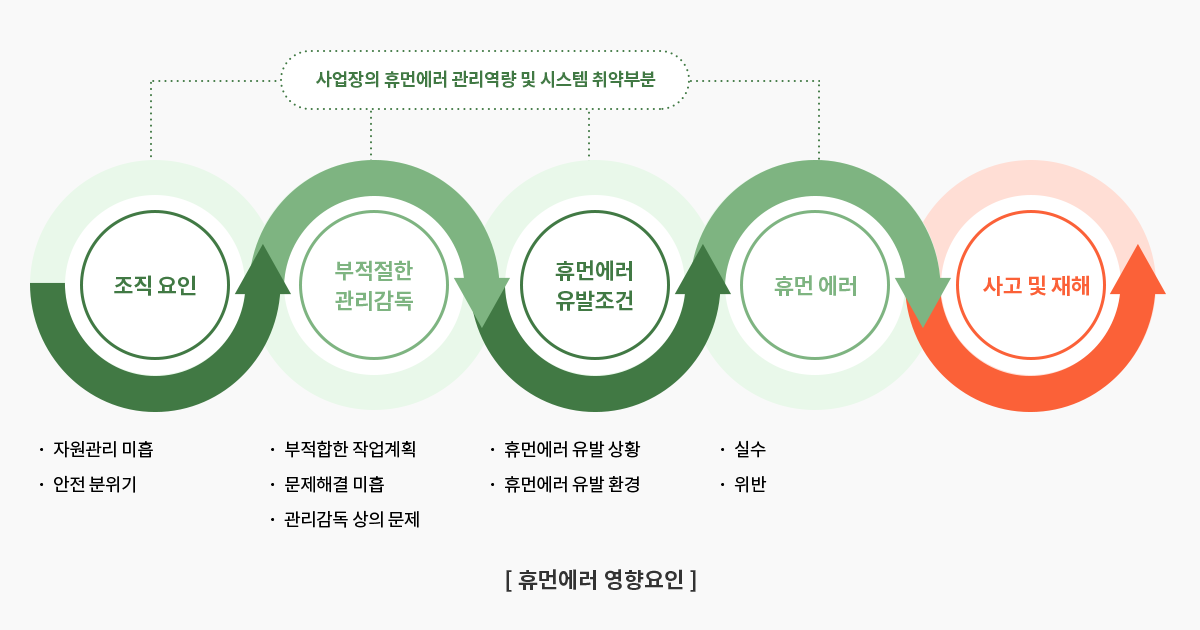 사업장의 휴먼에러 관리역량 및 시스템 취약부분

조직 요인

부적절한 관리감독

휴먼에러 유발조건

휴먼 에러

사고 및 재해

· 자원관리 미흡
· 안전 분위기

· 부적합한 작업계획
· 문제해결 미흡
· 관리감독 상의 문제

· 휴먼에러 유발 상황
· 휴먼에러 유발 환경

· 실수
· 위반

[ 휴먼에러 영향요인 ]